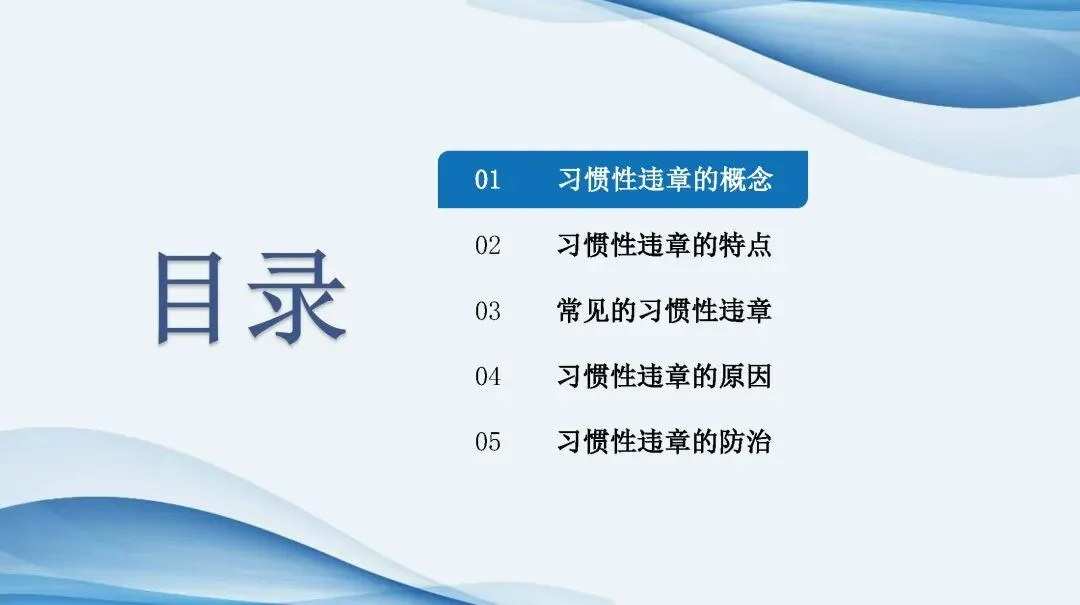 目录

01 习惯性违章的概念

02 习惯性违章的特点

03 常见的习惯性违章

04 习惯性违章的原因

05 习惯性违章的防治